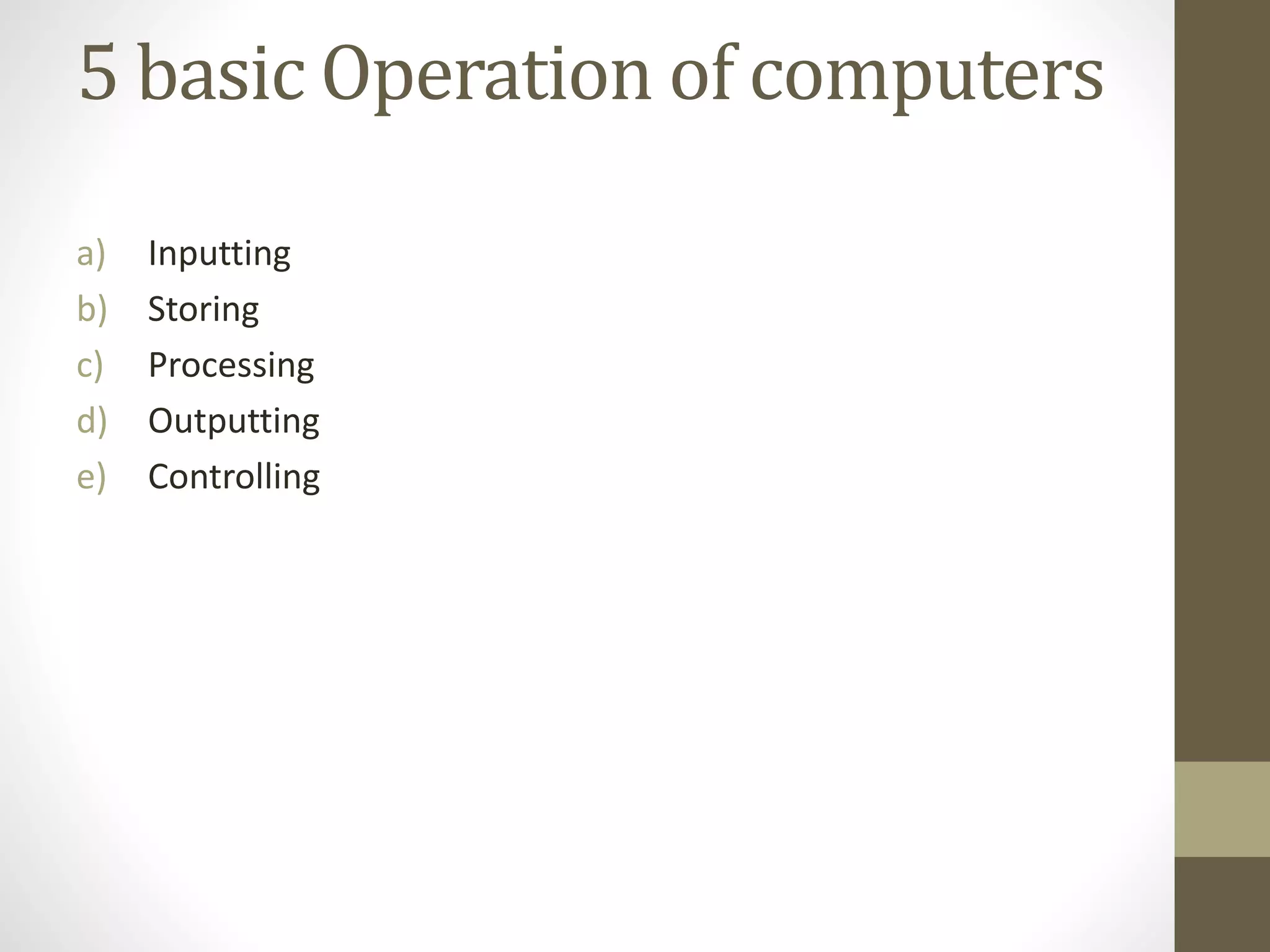 5 basic Operation of computers

a) Inputting
b) Storing
c) Processing
d) Outputting
e) Controlling